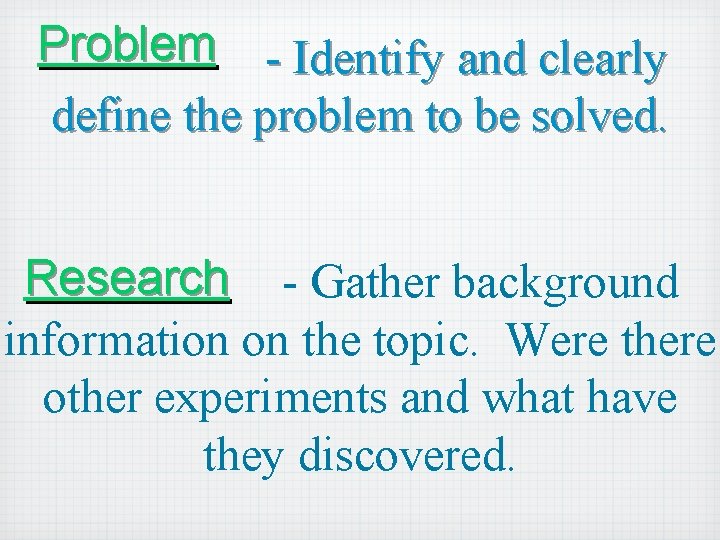 Problem - Identify and clearly define the problem to be solved.

Research - Gather background information on the topic. Were there other experiments and what have they discovered.